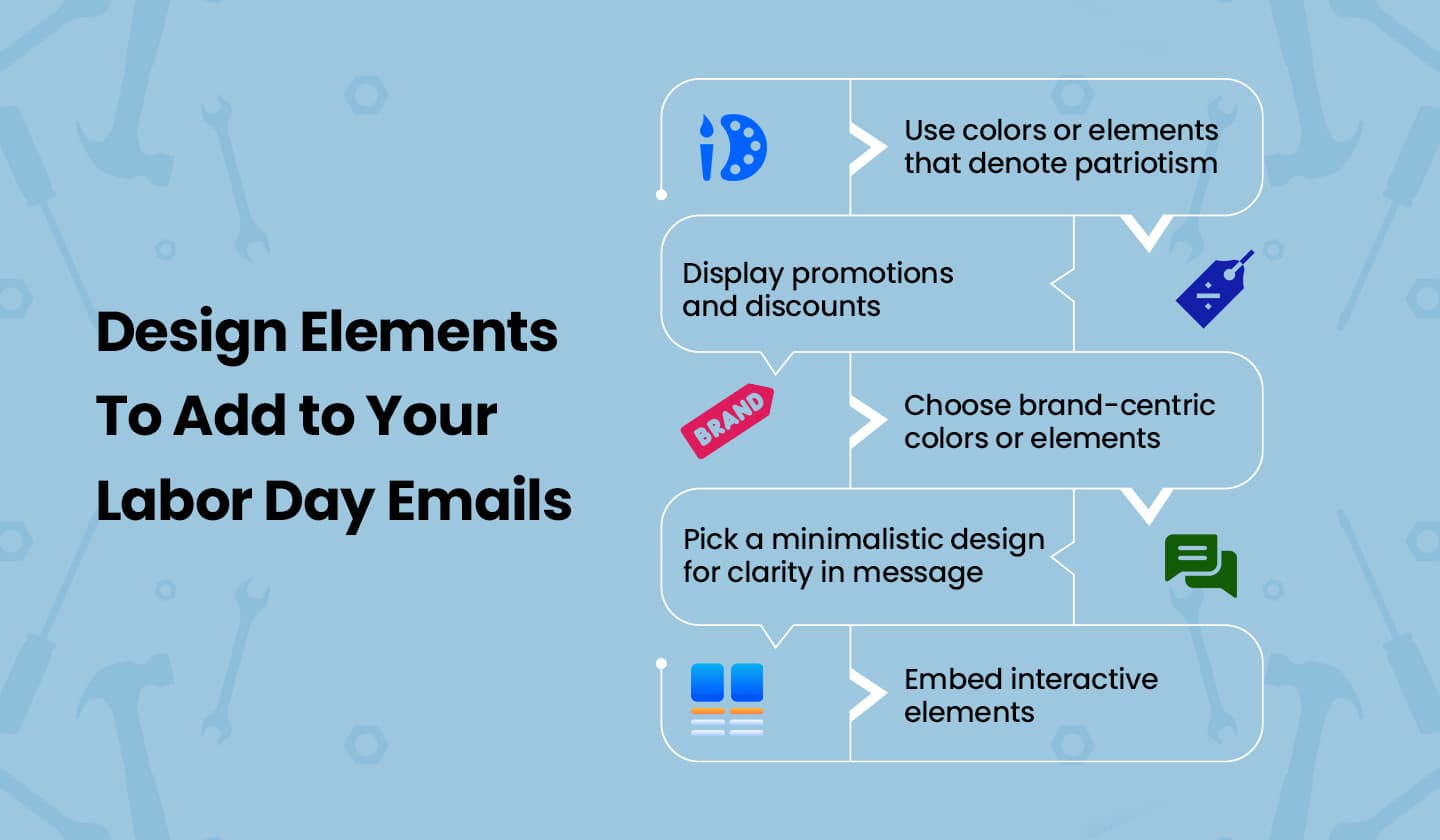 Design Elements To Add to Your Labor Day Emails

Use colors or elements that denote patriotism

Display promotions and discounts

BRAND

Choose brand-centric colors or elements

Pick a minimalistic design for clarity in message

Embed interactive elements